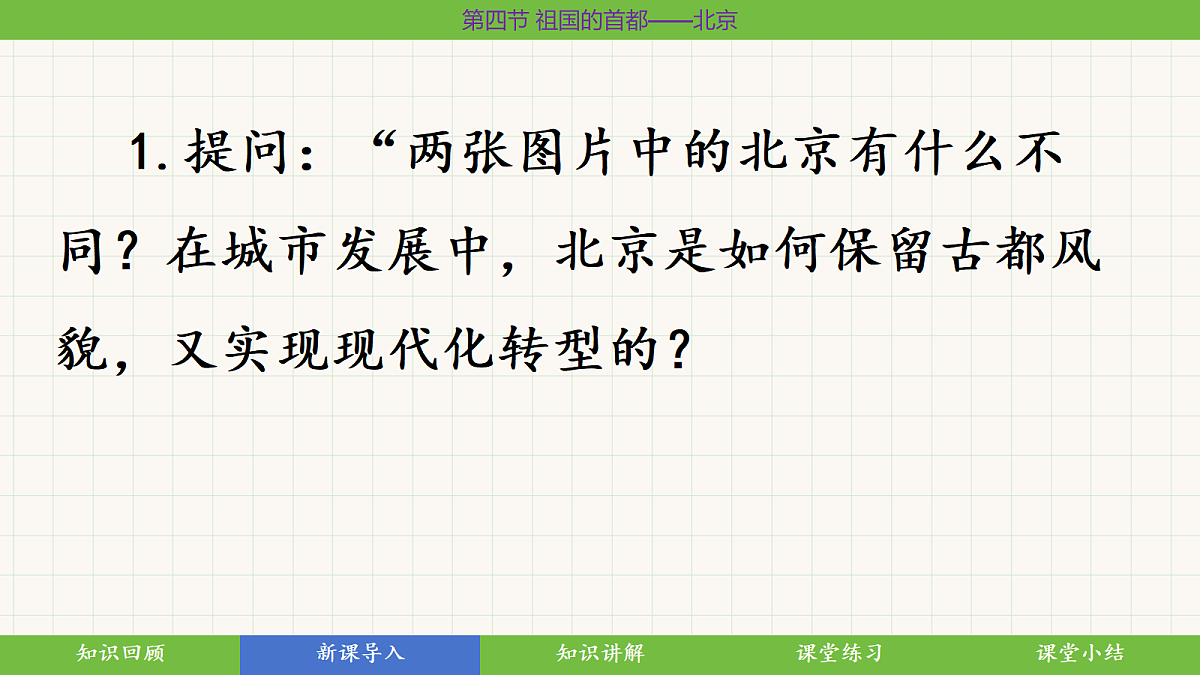 第四节 祖国的首都——北京

1.提问：“两张图片中的北京有什么不同？在城市发展中，北京是如何保留古都风貌，又实现现代化转型的？

知识回顾
新课导入
知识讲解
课堂练习
课堂小结